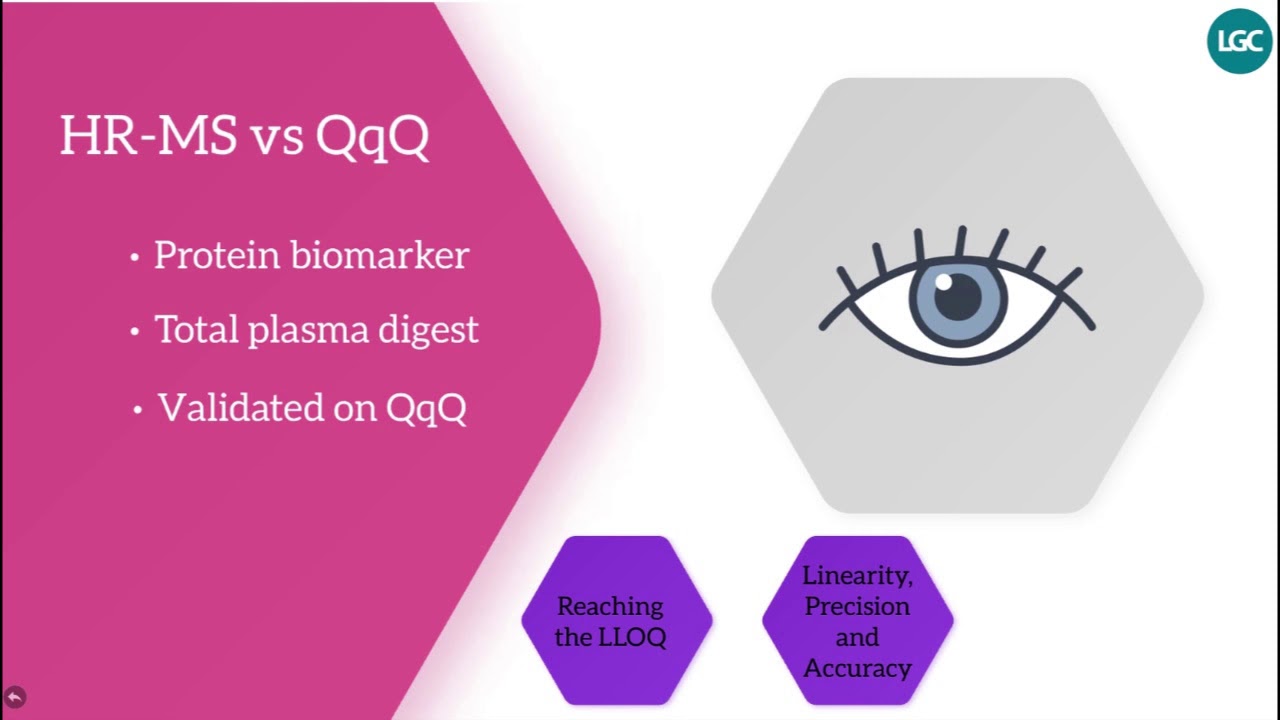 LGC

HR-MS vs QqQ

• Protein biomarker

• Total plasma digest

• Validated on QqQ

Reaching the LLOQ

Linearity, Precision and Accuracy